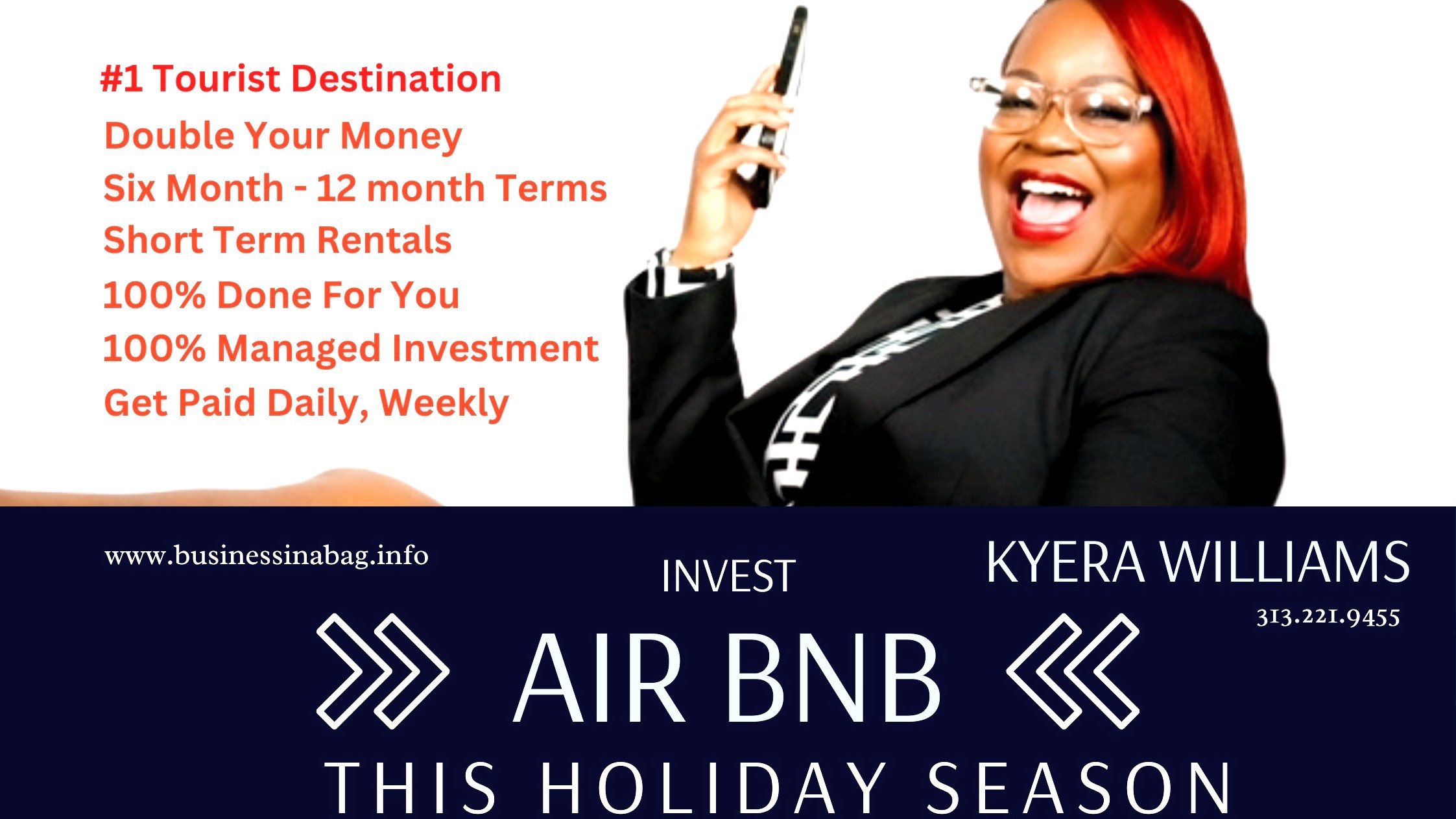 #1 Tourist Destination
Double Your Money
Six Month - 12 month Terms
Short Term Rentals
100% Done For You
100% Managed Investment
Get Paid Daily, Weekly

www.businessinabag.info

INVEST

KYERA WILLIAMS
313.221.9455

AIR BNB

THIS HOLIDAY SEASON